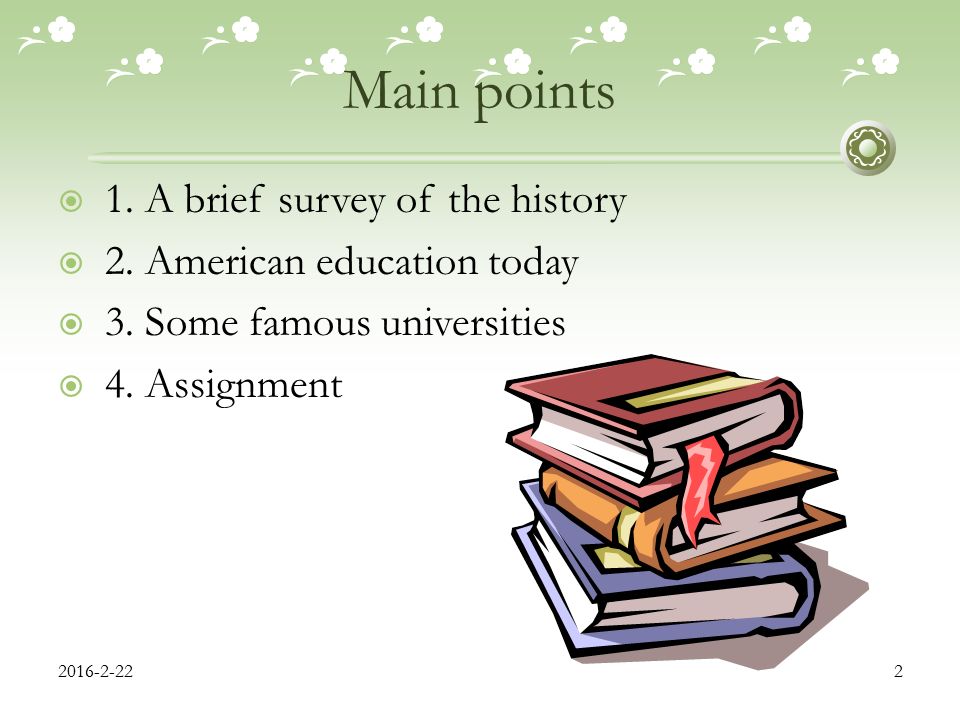 Main points

1. A brief survey of the history
2. American education today
3. Some famous universities
4. Assignment

2016-2-22

2